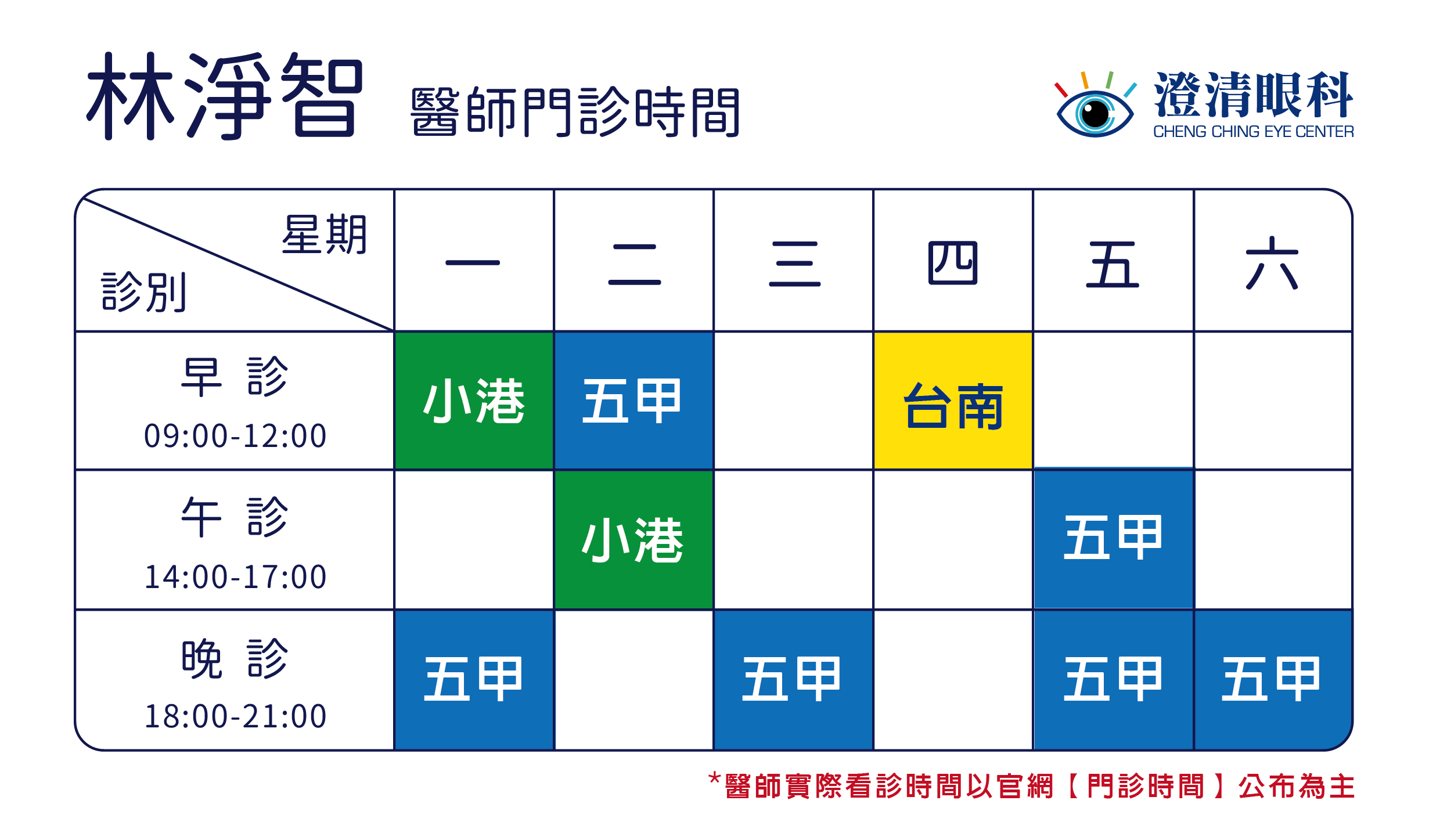 林淨智 醫師門診時間

澄清眼科
CHENG CHING EYE CENTER

| 星期 診別 | 一 | 二 | 三 | 四 | 五 | 六 |
|---|---|---|---|---|---|---|
| 早 診 09:00-12:00 | 小港 | 五甲 | | 台南 | | |
| 午 診 14:00-17:00 | | 小港 | | | 五甲 | |
| 晚 診 18:00-21:00 | 五甲 | | 五甲 | | 五甲 | 五甲 |

*醫師實際看診時間以官網【門診時間】公布為主